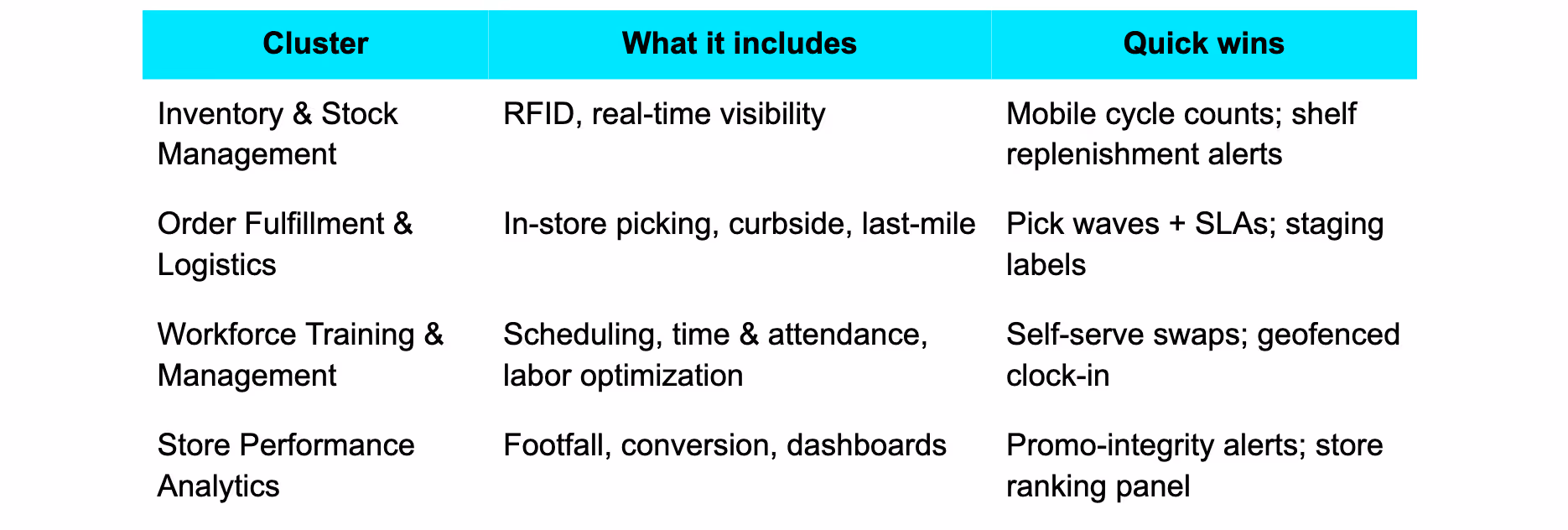 | Cluster | What it includes | Quick wins |
|---|---|---|
| Inventory & Stock Management | RFID, real-time visibility | Mobile cycle counts; shelf replenishment alerts |
| Order Fulfillment & Logistics | In-store picking, curbside, last-mile | Pick waves + SLAs; staging labels |
| Workforce Training & Management | Scheduling, time & attendance, labor optimization | Self-serve swaps; geofenced clock-in |
| Store Performance Analytics | Footfall, conversion, dashboards | Promo-integrity alerts; store ranking panel |